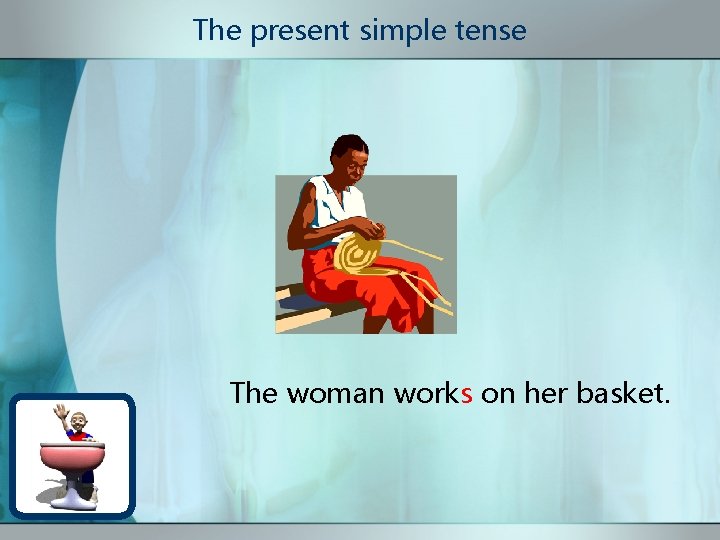 The present simple tense

The woman works on her basket.